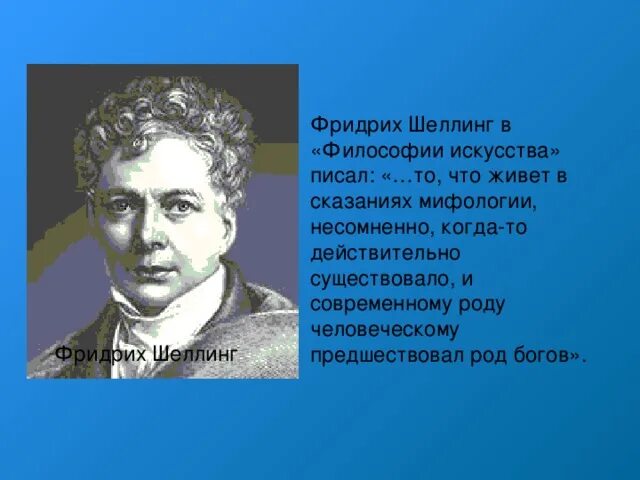 Фридрих Шеллинг

Фридрих Шеллинг в «Философии искусства» писал: «…то, что живет в сказаниях мифологии, несомненно, когда-то действительно существовало, и современному роду человеческому предшествовал род богов».